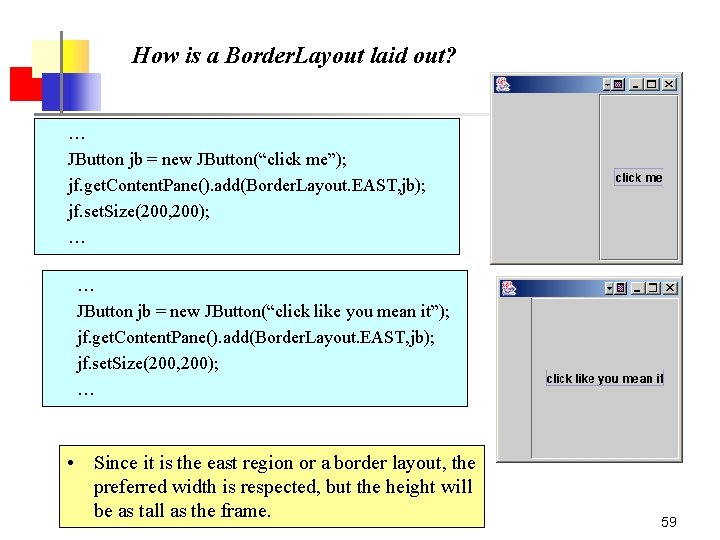 How is a BorderLayout laid out?

…
JButton jb = new JButton(“click me”);
jf.getContentPane().add(BorderLayout.EAST,jb);
jf.setSize(200,200);
…

click me

…
JButton jb = new JButton(“click like you mean it”);
jf.getContentPane().add(BorderLayout.EAST,jb);
jf.setSize(200,200);
…

click like you mean it

• Since it is the east region or a border layout, the preferred width is respected, but the height will be as tall as the frame.

59